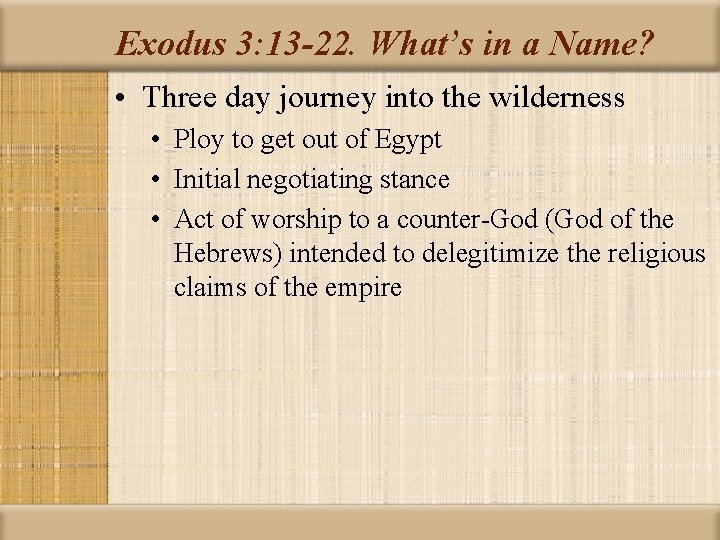 Exodus 3:13-22. What’s in a Name?

• Three day journey into the wilderness
  • Ploy to get out of Egypt
  • Initial negotiating stance
  • Act of worship to a counter-God (God of the Hebrews) intended to delegitimize the religious claims of the empire